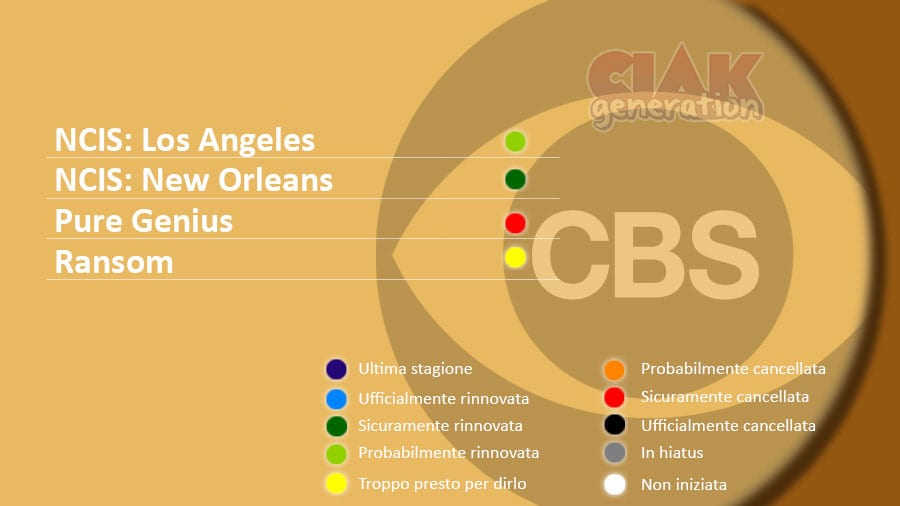 CIAK generation

NCIS: Los Angeles
NCIS: New Orleans
Pure Genius
Ransom

CBS

Ultima stagione
Ufficialmente rinnovata
Sicuramente rinnovata
Probabilmente rinnovata
Troppo presto per dirlo

Probabilmente cancellata
Sicuramente cancellata
Ufficialmente cancellata
In hiatus
Non iniziata